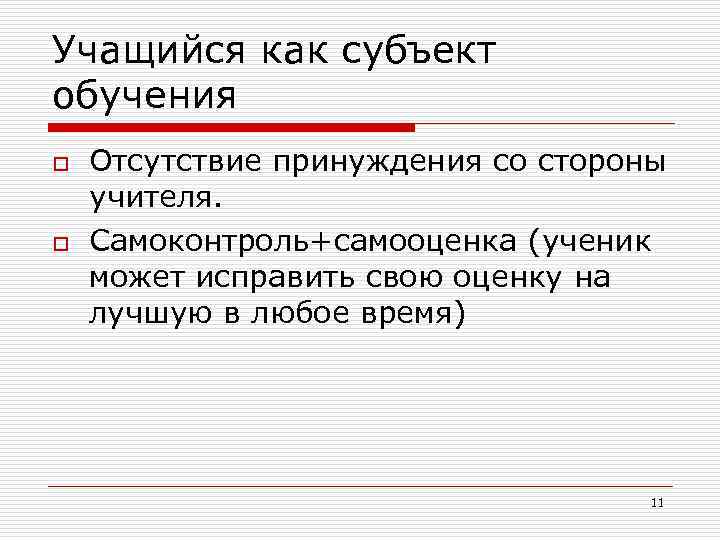 Учащийся как субъект обучения

Отсутствие принуждения со стороны учителя.

Самоконтроль+самооценка (ученик может исправить свою оценку на лучшую в любое время)

11